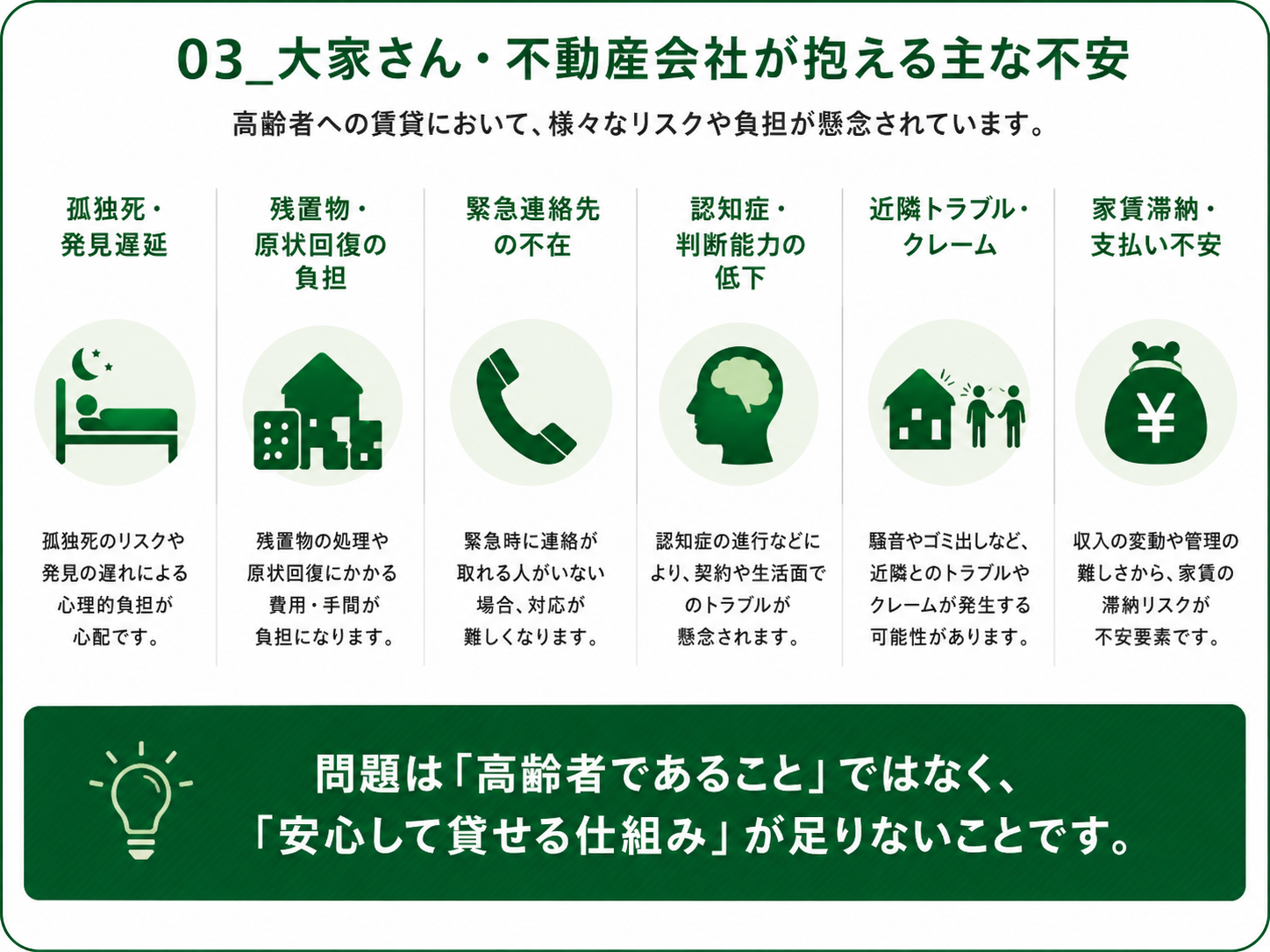 03_大家さん・不動産会社が抱える主な不安

高齢者への賃貸において、様々なリスクや負担が懸念されています。

孤独死・発見遅延

孤独死のリスクや発見の遅れによる心理的負担が心配です。

残置物・原状回復の負担

残置物の処理や原状回復にかかる費用・手間が負担になります。

緊急連絡先の不在

緊急時に連絡が取れる人がいない場合、対応が難しくなります。

認知症・判断能力の低下

認知症の進行などにより、契約や生活面でのトラブルが懸念されます。

近隣トラブル・クレーム

騒音やゴミ出しなど、近隣とのトラブルやクレームが発生する可能性があります。

家賃滞納・支払い不安

¥

収入の変動や管理の難しさから、家賃の滞納リスクが不安要素です。

問題は「高齢者であること」ではなく、「安心して貸せる仕組み」が足りないことです。